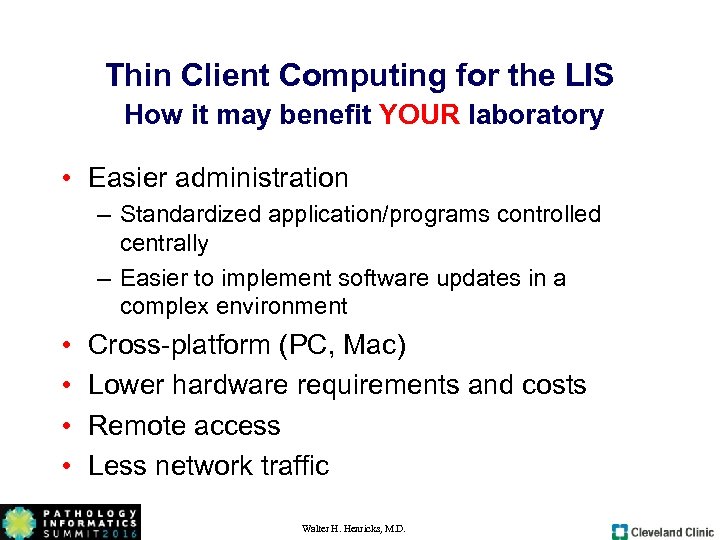 Thin Client Computing for the LIS
How it may benefit YOUR laboratory

• Easier administration
– Standardized application/programs controlled centrally
– Easier to implement software updates in a complex environment
• Cross-platform (PC, Mac)
• Lower hardware requirements and costs
• Remote access
• Less network traffic

PATHOLOGY INFORMATICS SUMMIT 2016

Walter H. Henricks, M.D.

Cleveland Clinic